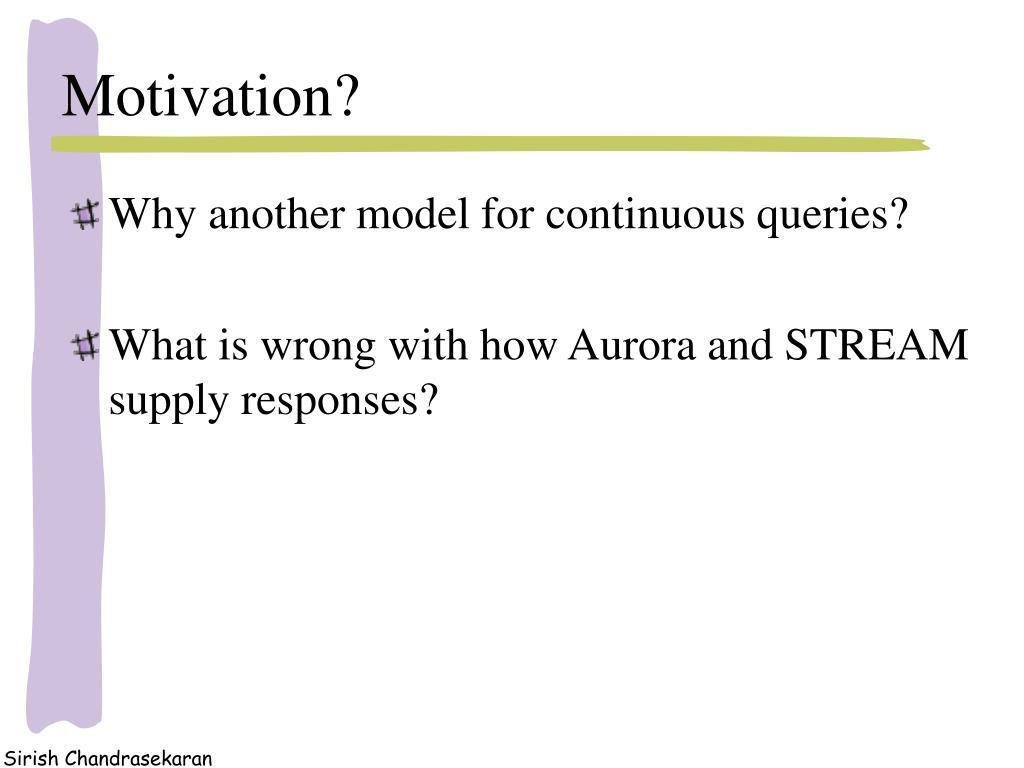 Motivation?

Why another model for continuous queries?

What is wrong with how Aurora and STREAM supply responses?

Sirish Chandrasekaran